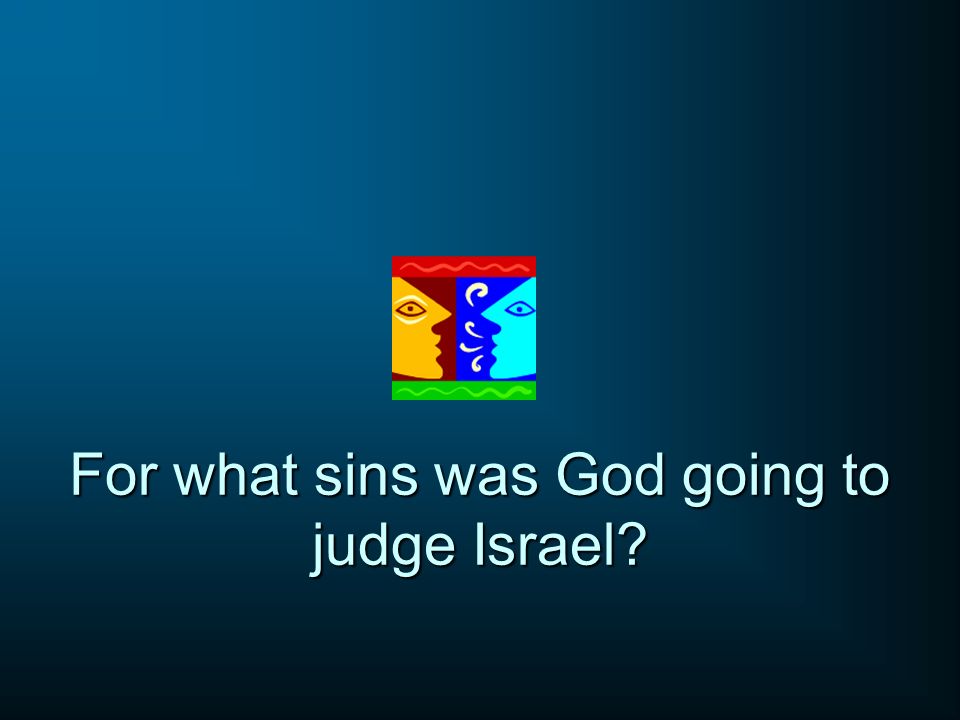 For what sins was God going to judge Israel?